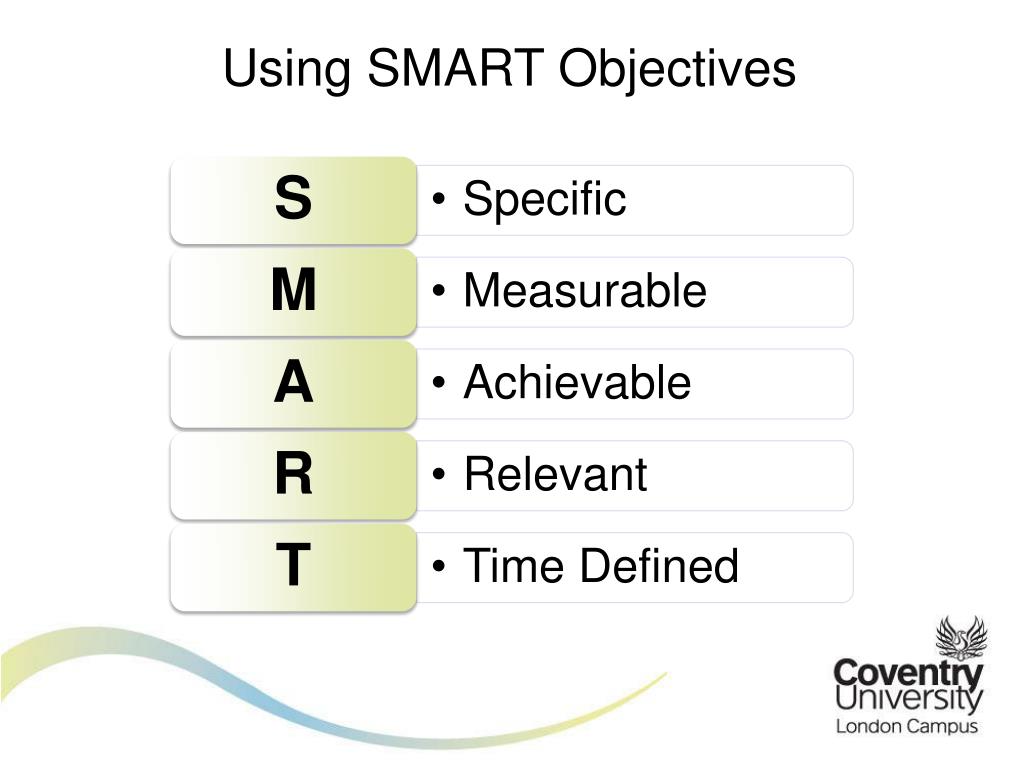 Using SMART Objectives

S
• Specific

M
• Measurable

A
• Achievable

R
• Relevant

T
• Time Defined

Coventry University
London Campus